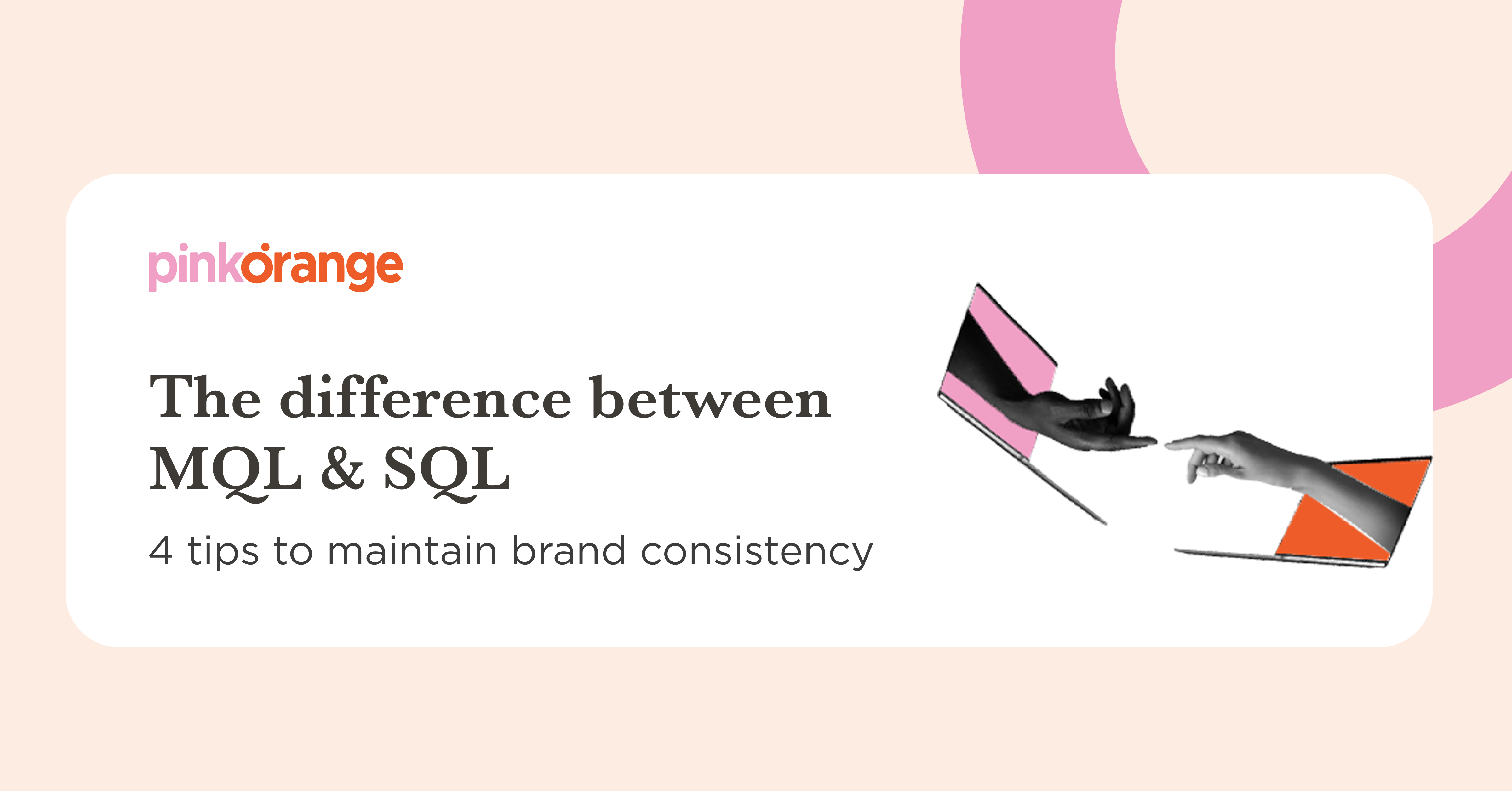 pinkorange

The difference between MQL & SQL

4 tips to maintain brand consistency